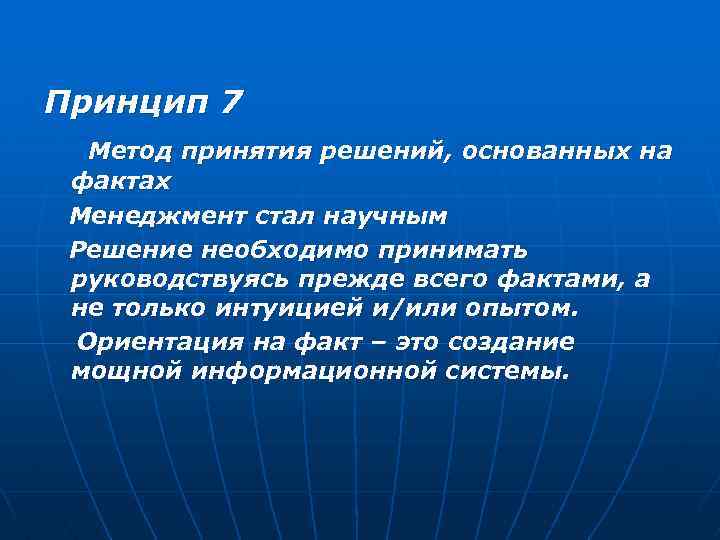 Принцип 7

Метод принятия решений, основанных на фактах

Менеджмент стал научным

Решение необходимо принимать руководствуясь прежде всего фактами, а не только интуицией и/или опытом.

Ориентация на факт – это создание мощной информационной системы.